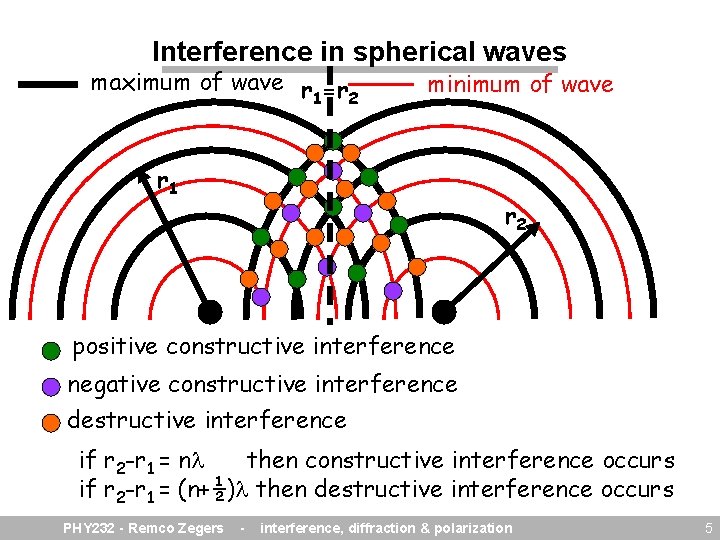 Interference in spherical waves

maximum of wave

$r_1=r_2$

minimum of wave

$r_1$

$r_2$

positive constructive interference

negative constructive interference

destructive interference

if $r_2-r_1 = n\lambda$ then constructive interference occurs

if $r_2-r_1 = (n+\frac{1}{2})\lambda$ then destructive interference occurs

PHY232 - Remco Zegers - interference, diffraction & polarization

5